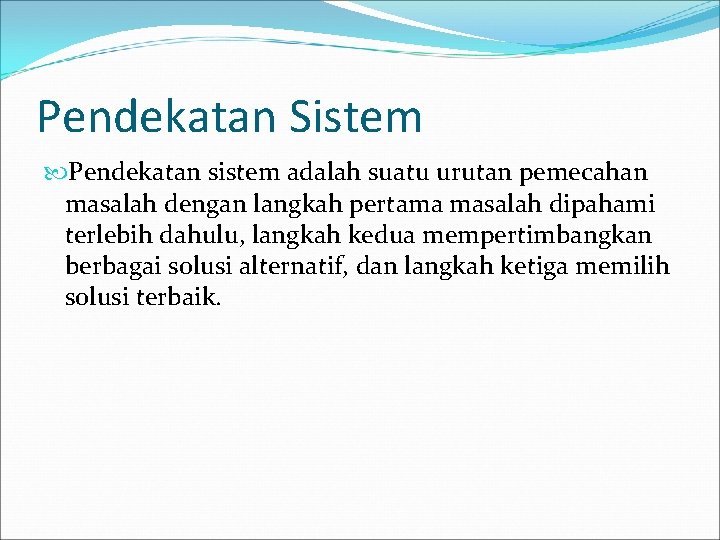 Pendekatan Sistem

Pendekatan sistem adalah suatu urutan pemecahan masalah dengan langkah pertama masalah dipahami terlebih dahulu, langkah kedua mempertimbangkan berbagai solusi alternatif, dan langkah ketiga memilih solusi terbaik.